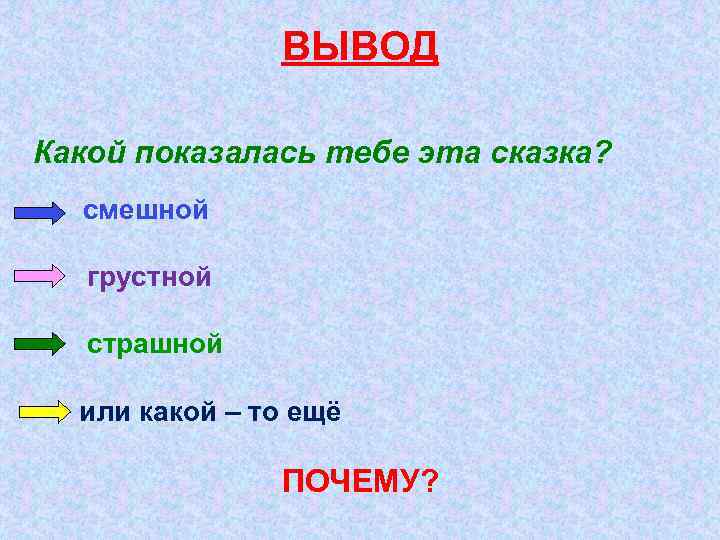 ВЫВОД

Какой показалась тебе эта сказка?

смешной

грустной

страшной

или какой – то ещё

ПОЧЕМУ?